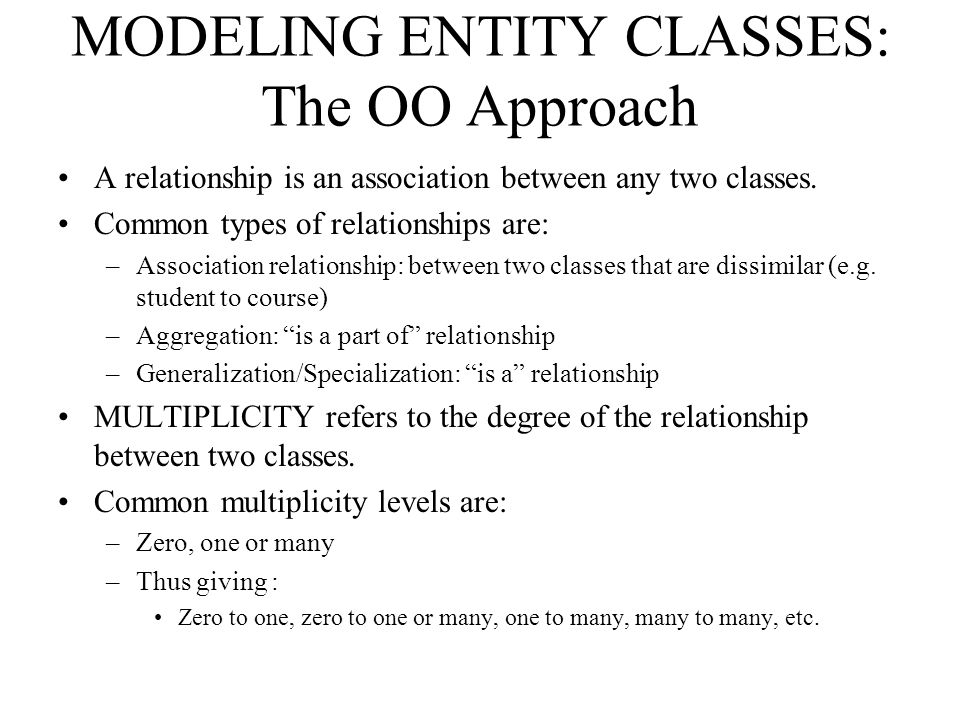 MODELING ENTITY CLASSES: The OO Approach

• A relationship is an association between any two classes.
• Common types of relationships are:
– Association relationship: between two classes that are dissimilar (e.g. student to course)
– Aggregation: “is a part of” relationship
– Generalization/Specialization: “is a” relationship
• MULTIPLICITY refers to the degree of the relationship between two classes.
• Common multiplicity levels are:
– Zero, one or many
– Thus giving :
• Zero to one, zero to one or many, one to many, many to many, etc.